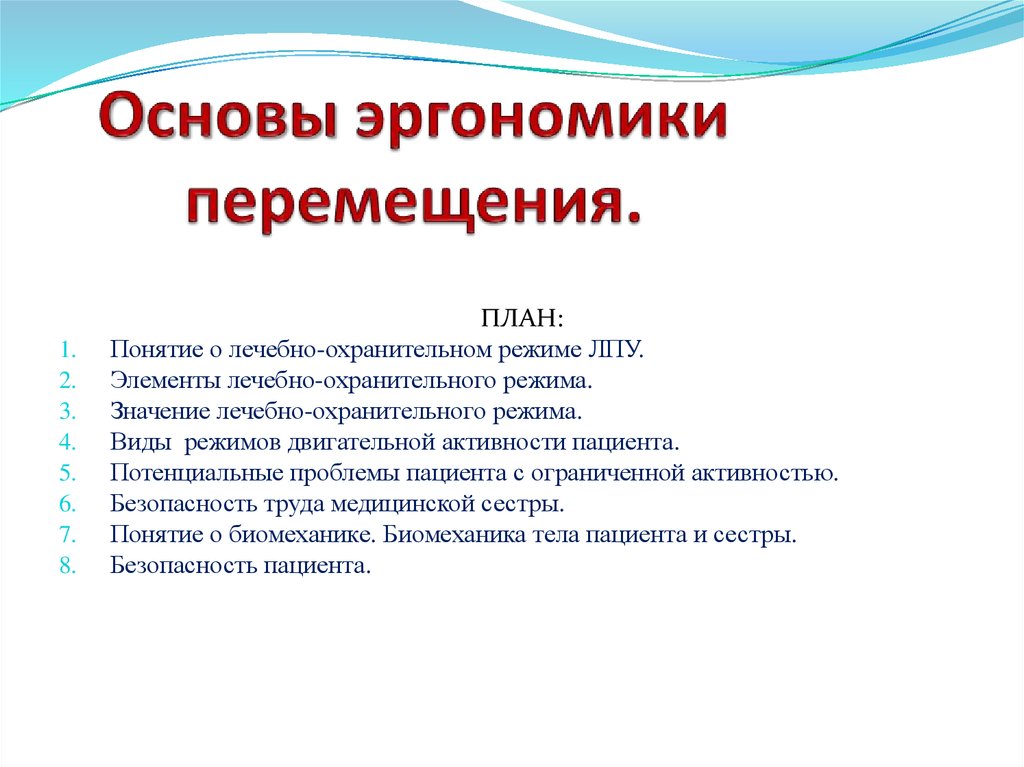 Основы эргономики перемещения.

ПЛАН:

1. Понятие о лечебно-охранительном режиме ЛПУ.
2. Элементы лечебно-охранительного режима.
3. Значение лечебно-охранительного режима.
4. Виды режимов двигательной активности пациента.
5. Потенциальные проблемы пациента с ограниченной активностью.
6. Безопасность труда медицинской сестры.
7. Понятие о биомеханике. Биомеханика тела пациента и сестры.
8. Безопасность пациента.